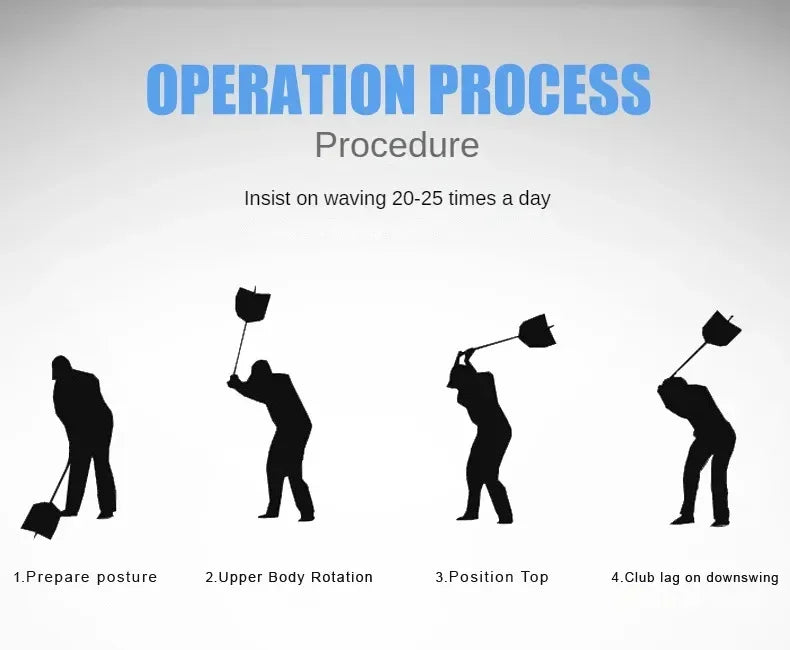 OPERATION PROCESS
Procedure

Insist on waving 20-25 times a day

1.Prepare posture

2.Upper Body Rotation

3.Position Top

4.Club lag on downswing